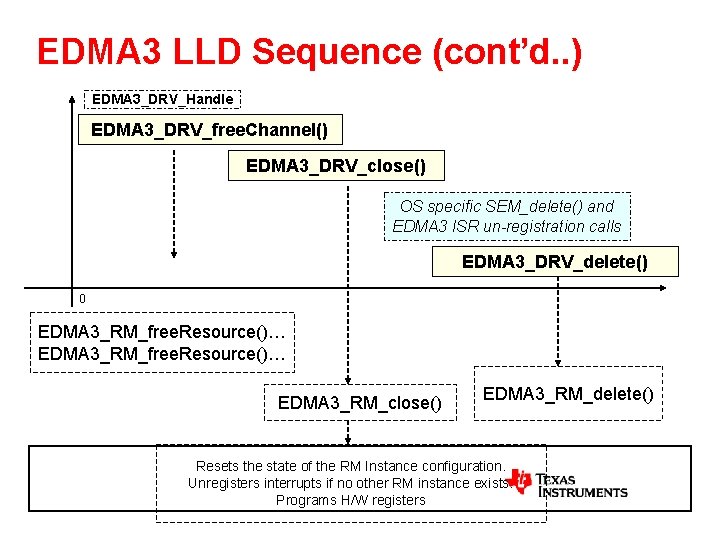 EDMA3 LLD Sequence (cont'd..)

EDMA3_DRV_Handle

EDMA3_DRV_freeChannel()

EDMA3_DRV_close()

OS specific SEM_delete() and EDMA3 ISR un-registration calls

EDMA3_DRV_delete()

0

EDMA3_RM_freeResource()…
EDMA3_RM_freeResource()…

EDMA3_RM_close()

EDMA3_RM_delete()

Resets the state of the RM Instance configuration.
Unregisters interrupts if no other RM instance exists.
Programs H/W registers

TEXAS INSTRUMENTS